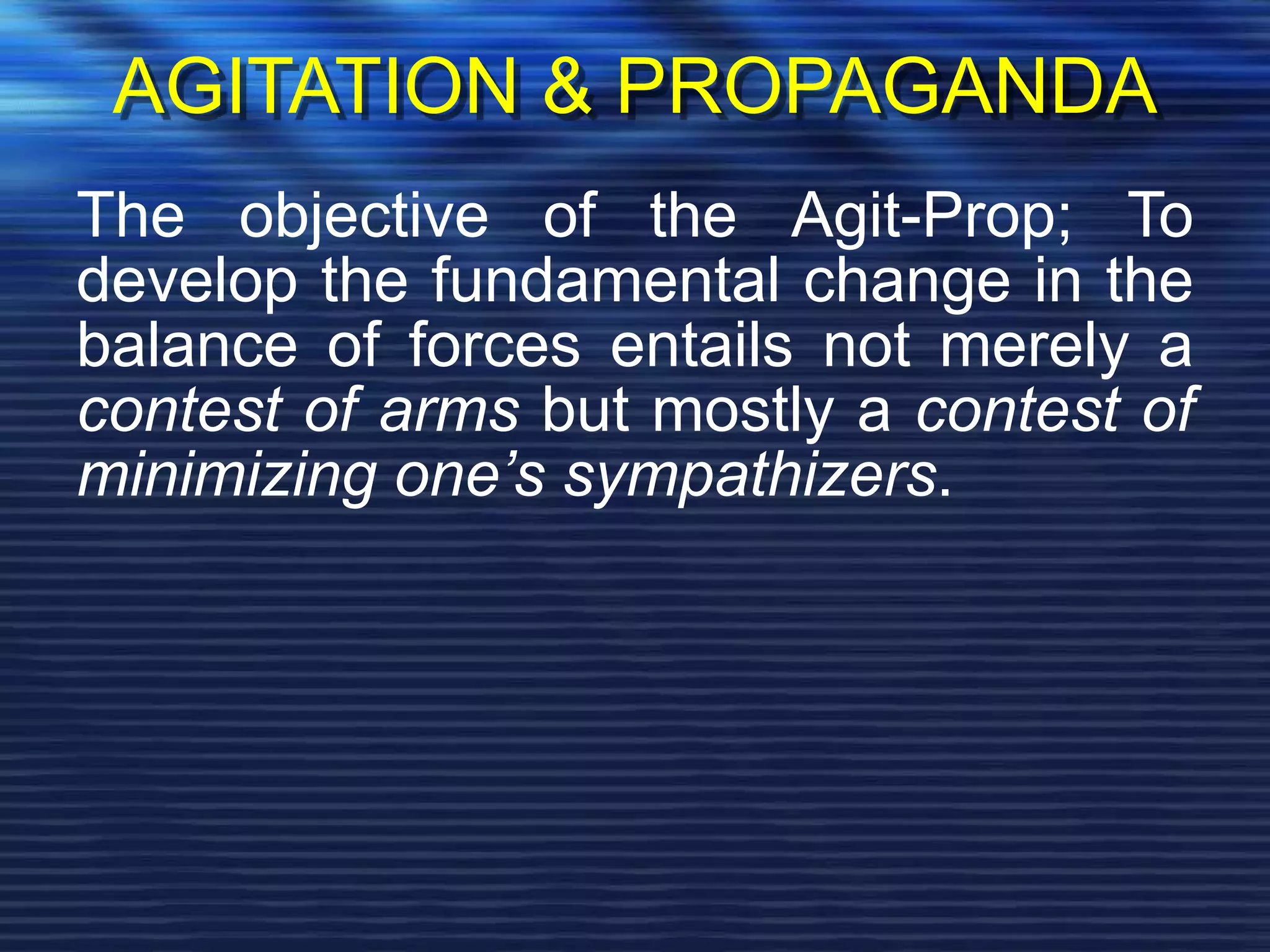 AGITATION & PROPAGANDA

The objective of the Agit-Prop; To develop the fundamental change in the balance of forces entails not merely a contest of arms but mostly a contest of minimizing one’s sympathizers.